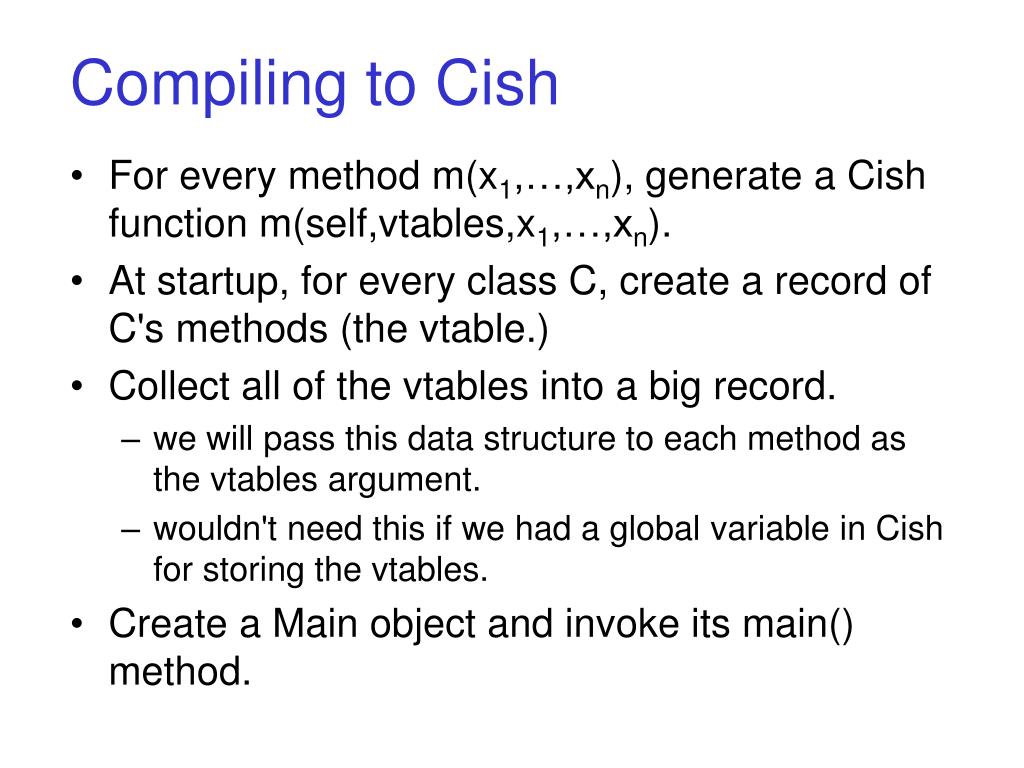 Compiling to Cish

• For every method m($x_1$,…,$x_n$), generate a Cish function m(self,vtables,$x_1$,…,$x_n$).
• At startup, for every class C, create a record of C's methods (the vtable.)
• Collect all of the vtables into a big record.
– we will pass this data structure to each method as the vtables argument.
– wouldn't need this if we had a global variable in Cish for storing the vtables.
• Create a Main object and invoke its main() method.